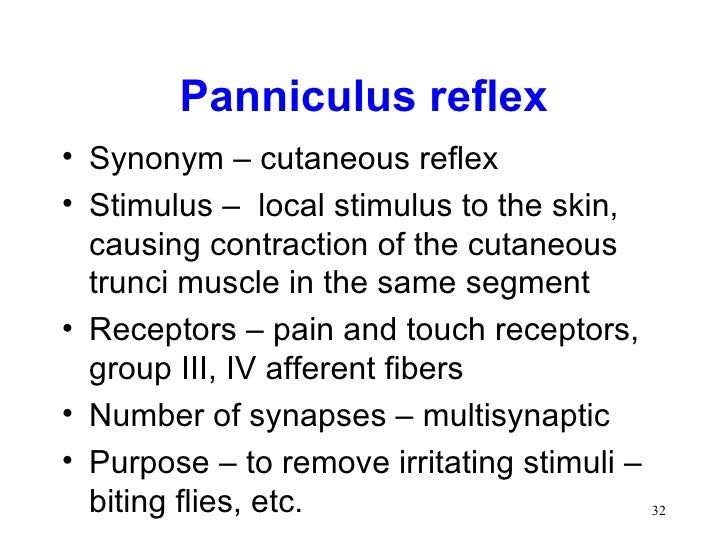 Panniculus reflex

• Synonym – cutaneous reflex
• Stimulus – local stimulus to the skin, causing contraction of the cutaneous trunci muscle in the same segment
• Receptors – pain and touch receptors, group III, IV afferent fibers
• Number of synapses – multisynaptic
• Purpose – to remove irritating stimuli – biting flies, etc.

32